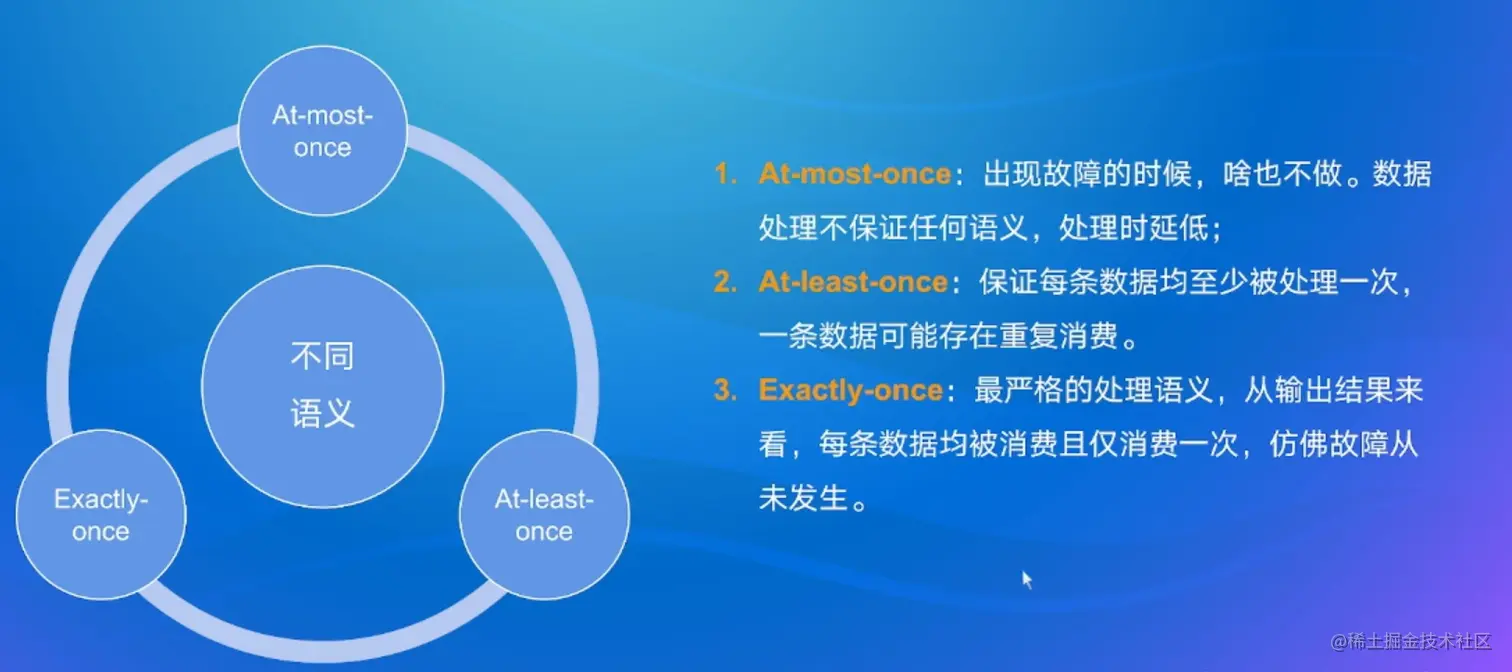 At-most-once

不同语义

Exactly-once

At-least-once

1. At-most-once：出现故障的时候，啥也不做。数据处理不保证任何语义，处理时延低；

2. At-least-once：保证每条数据均至少被处理一次，一条数据可能存在重复消费。

3. Exactly-once：最严格的处理语义，从输出结果来看，每条数据均被消费且仅消费一次，仿佛故障从未发生。

@稀土掘金技术社区